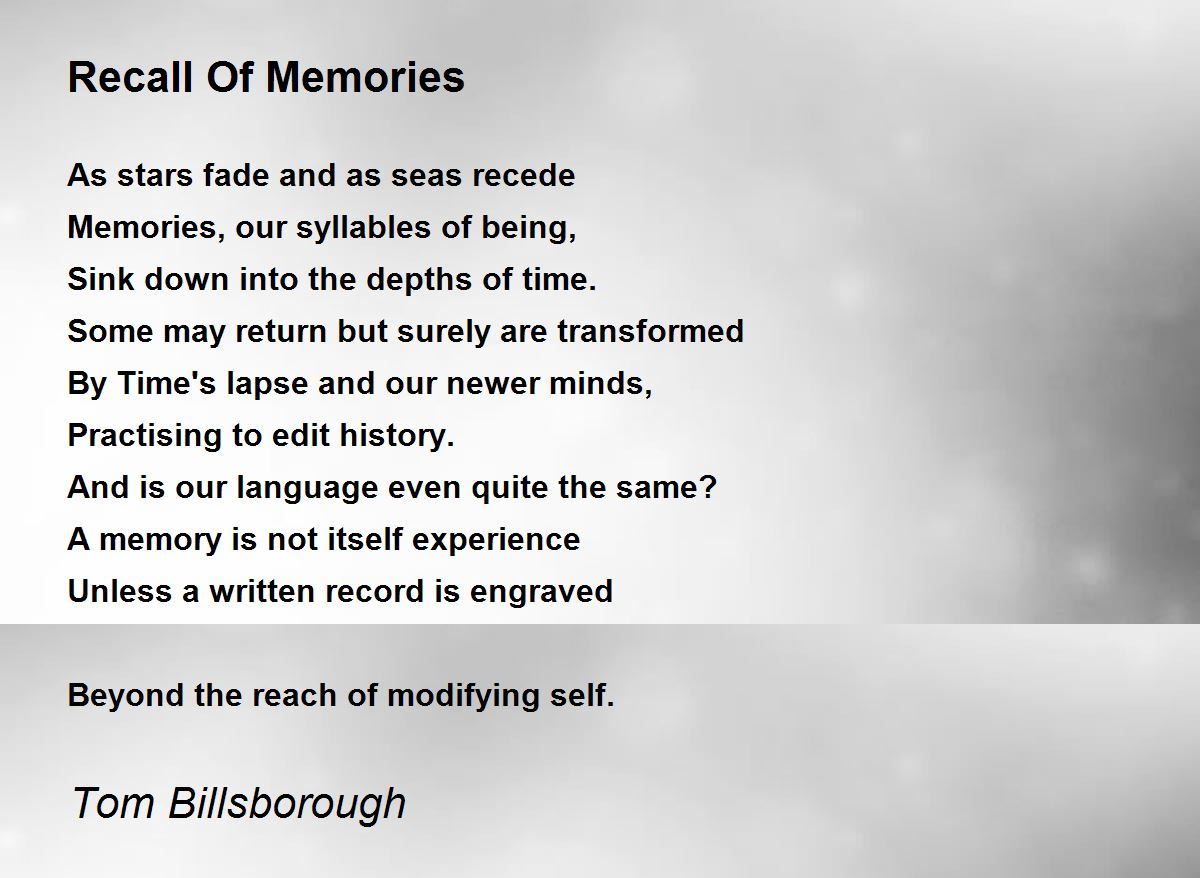 Recall Of Memories

As stars fade and as seas recede
Memories, our syllables of being,
Sink down into the depths of time.
Some may return but surely are transformed
By Time's lapse and our newer minds,
Practising to edit history.
And is our language even quite the same?
A memory is not itself experience
Unless a written record is engraved

Beyond the reach of modifying self.

Tom Billsborough